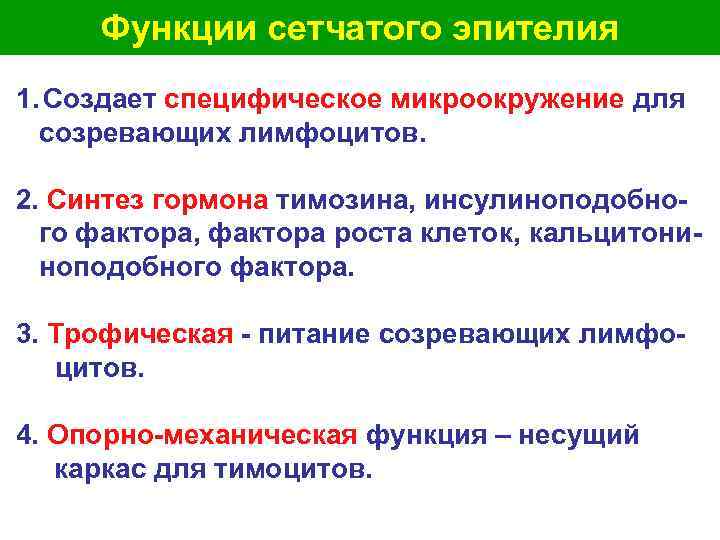 Функции сетчатого эпителия

1. Создает специфическое микроокружение для созревающих лимфоцитов.

2. Синтез гормона тимозина, инсулиноподобного фактора, фактора роста клеток, кальцитониноподобного фактора.

3. Трофическая - питание созревающих лимфоцитов.

4. Опорно-механическая функция – несущий каркас для тимоцитов.